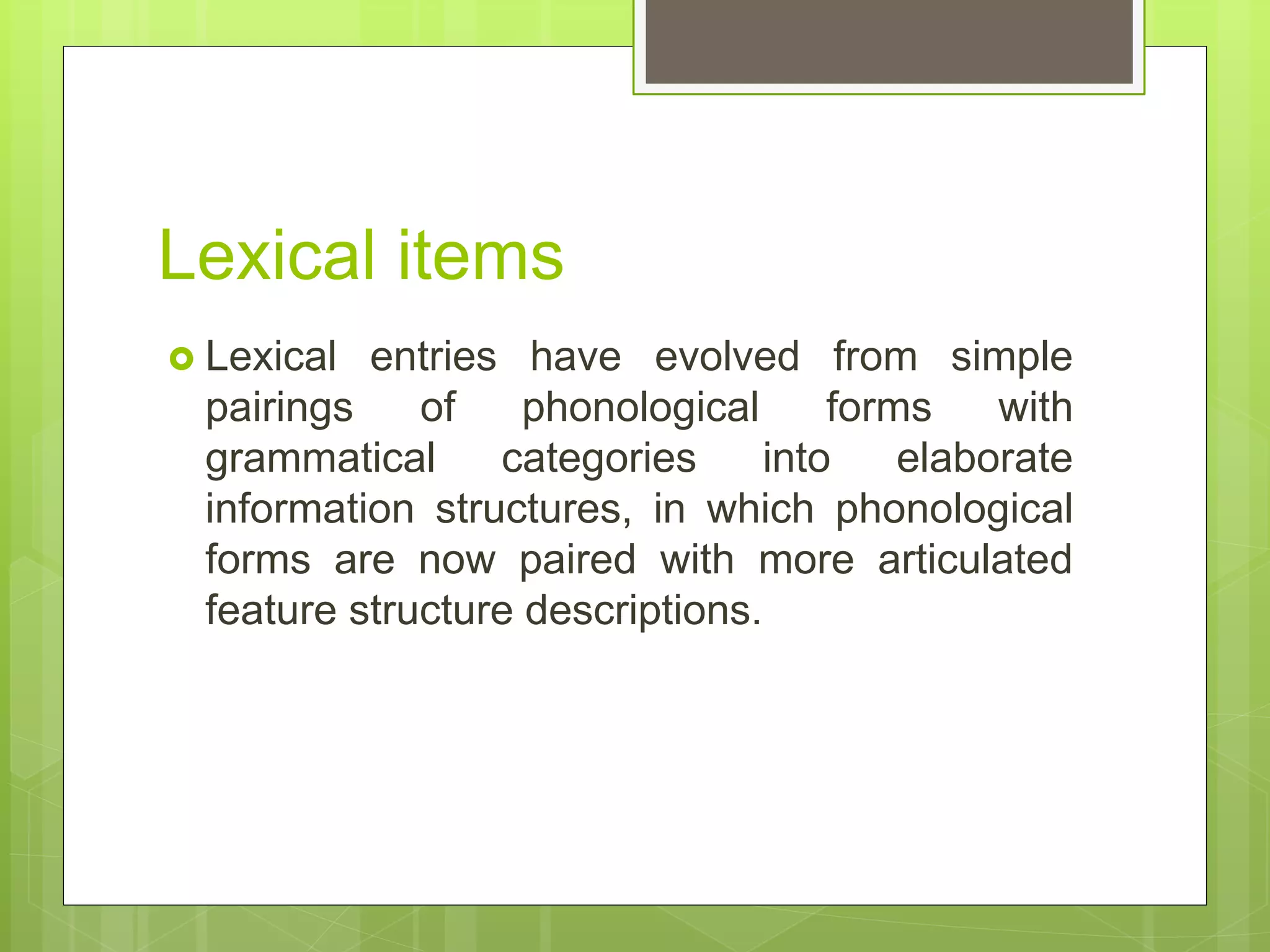 Lexical items

Lexical entries have evolved from simple pairings of phonological forms with grammatical categories into elaborate information structures, in which phonological forms are now paired with more articulated feature structure descriptions.